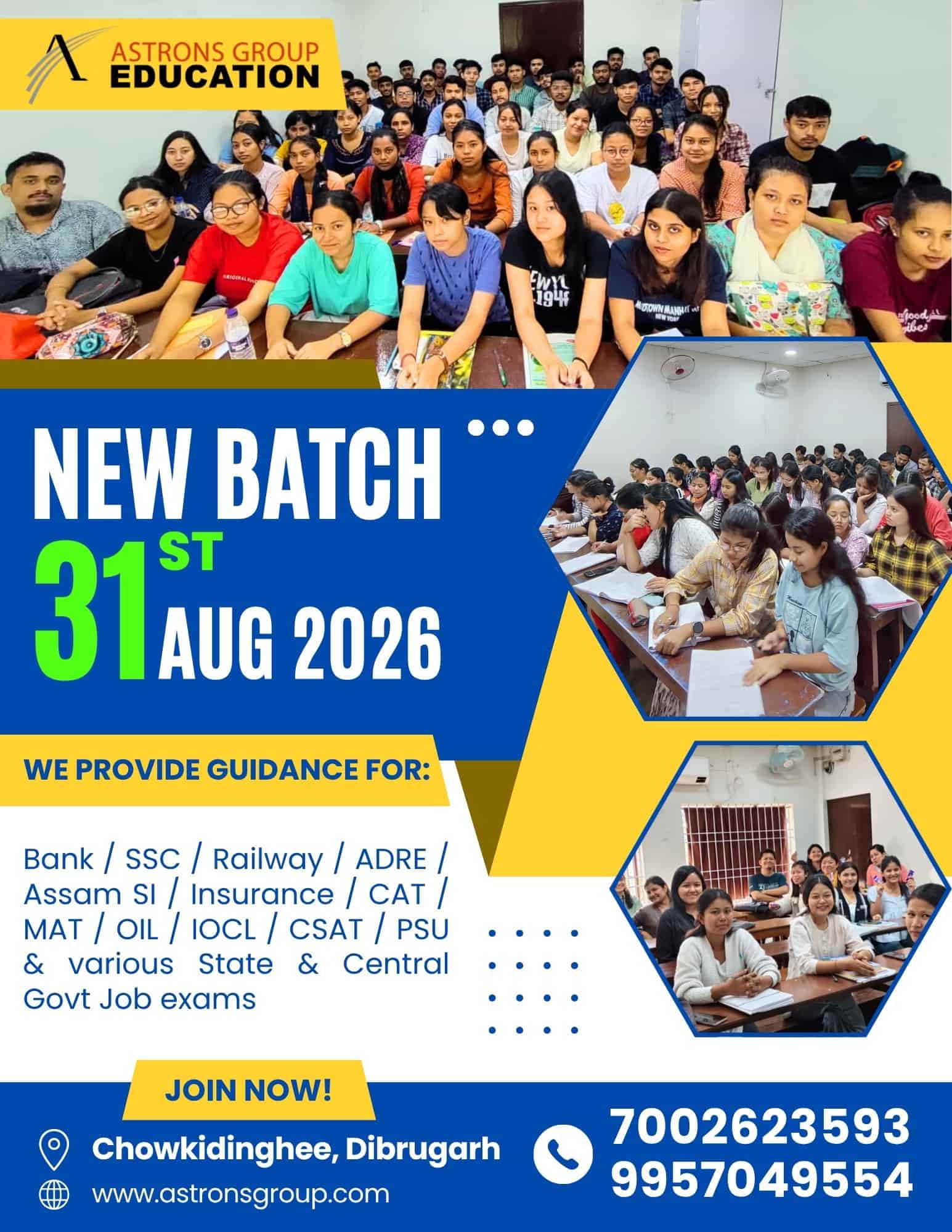 ASTRONS GROUP EDUCATION

NEW BATCH

31ST AUG 2026

WE PROVIDE GUIDANCE FOR:

Bank / SSC / Railway / ADRE / Assam SI / Insurance / CAT / MAT / OIL / IOCL / CSAT / PSU & various State & Central Govt Job exams

JOIN NOW!

Chowkidinghee, Dibrugarh

www.astronsgroup.com

7002623593
9957049554